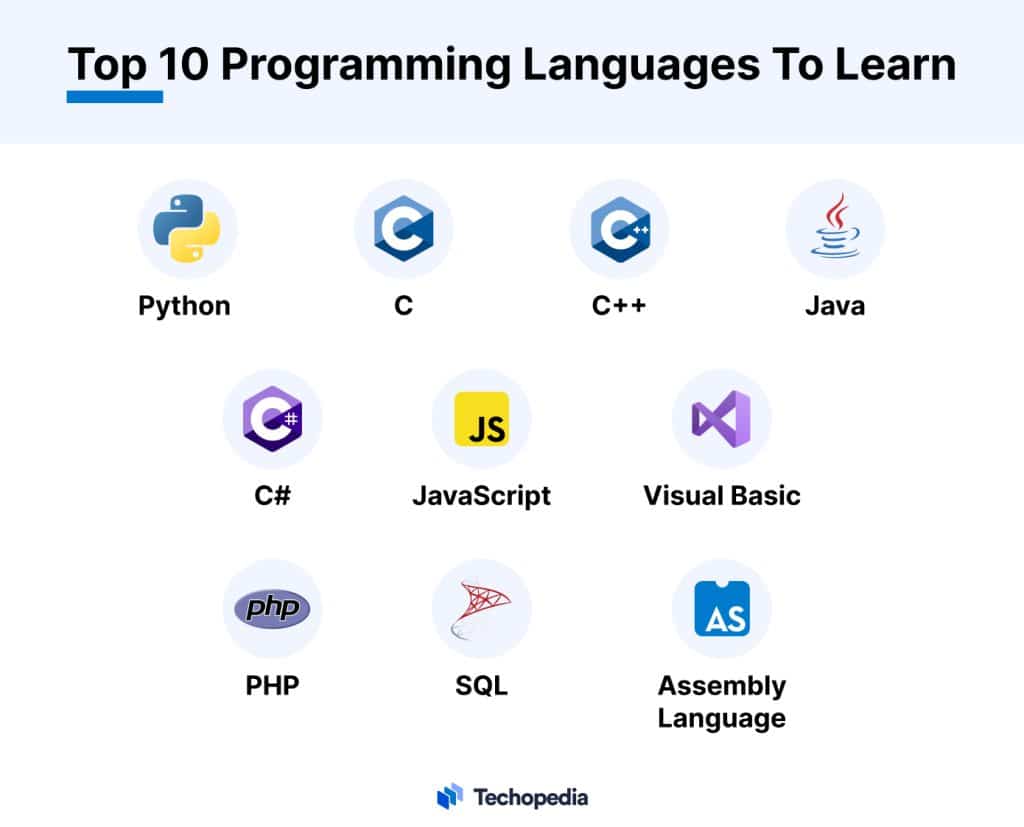 Top 10 Programming Languages To Learn

Python

C

C++

Java

C#

JS

JavaScript

Visual Basic

php

PHP

SQL

AS

Assembly Language

Techopedia